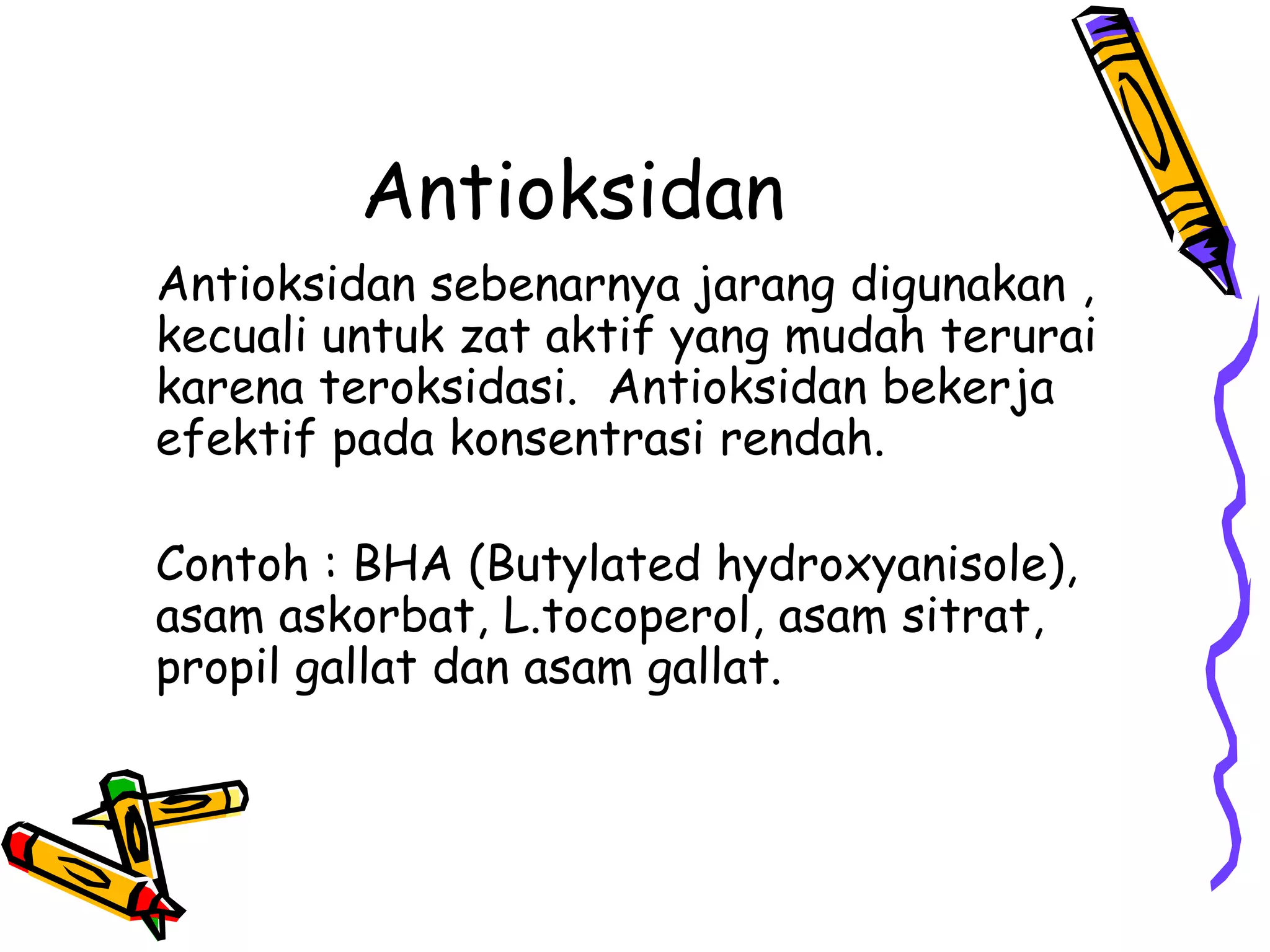 Antioksidan

Antioksidan sebenarnya jarang digunakan , kecuali untuk zat aktif yang mudah terurai karena teroksidasi. Antioksidan bekerja efektif pada konsentrasi rendah.

Contoh : BHA (Butylated hydroxyanisole), asam askorbat, L.tocoperol, asam sitrat, propil gallat dan asam gallat.